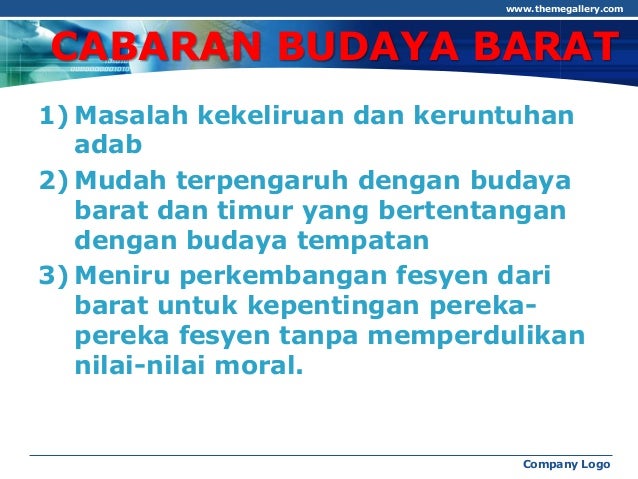 www.themegallery.com

CABARAN BUDAYA BARAT

1) Masalah kekeliruan dan keruntuhan adab

2) Mudah terpengaruh dengan budaya barat dan timur yang bertentangan dengan budaya tempatan

3) Meniru perkembangan fesyen dari barat untuk kepentingan pereka-pereka fesyen tanpa memperdulikan nilai-nilai moral.

Company Logo